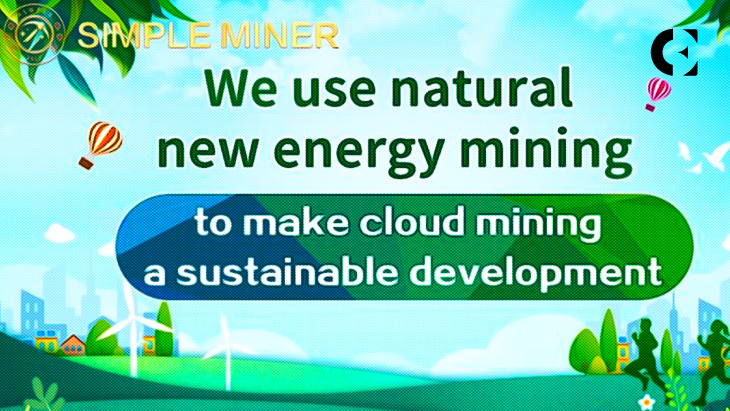 SIMPLE MINER

We use natural new energy mining

to make cloud mining a sustainable development